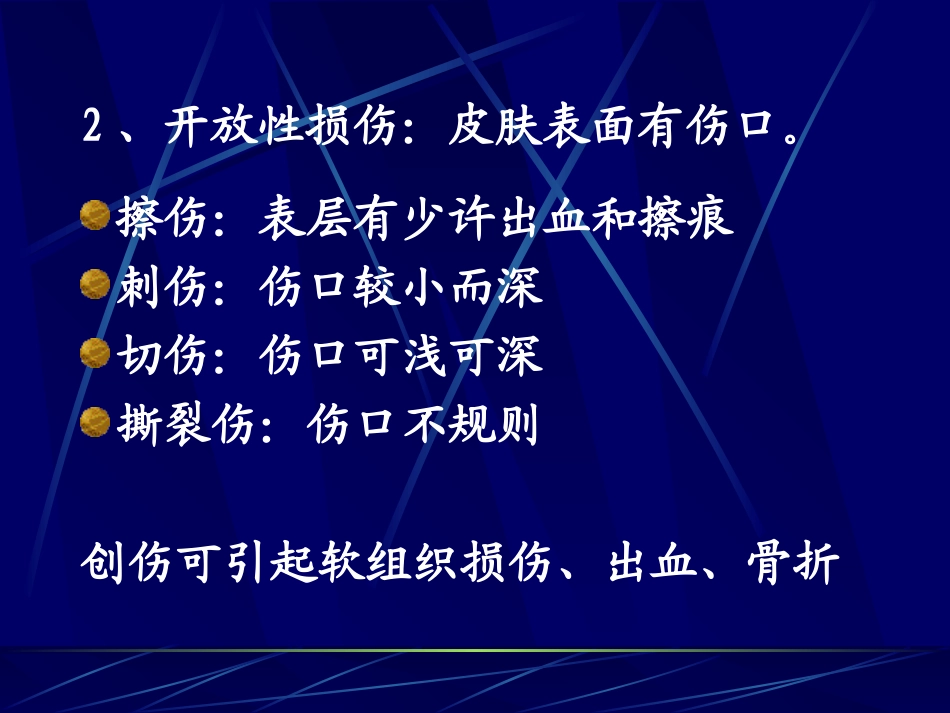 2、开放性损伤：皮肤表面有伤口。

擦伤：表层有少许出血和擦痕
刺伤：伤口较小而深
切伤：伤口可浅可深
撕裂伤：伤口不规则

创伤可引起软组织损伤、出血、骨折